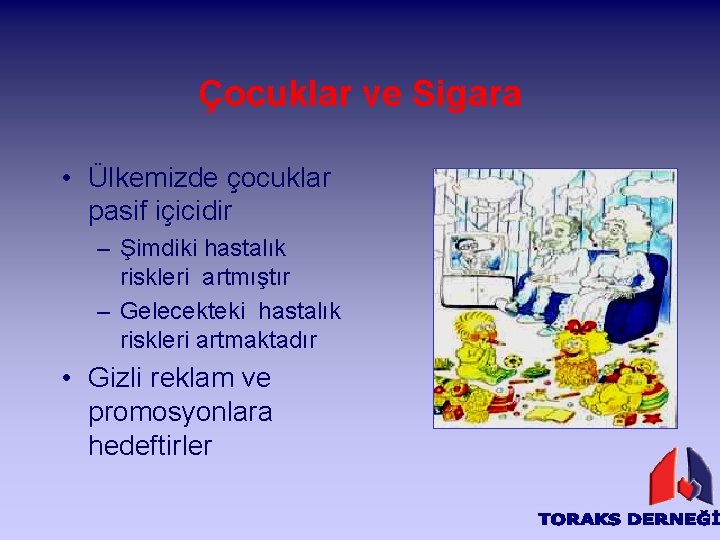 Çocuklar ve Sigara

• Ülkemizde çocuklar pasif içicidir
– Şimdiki hastalık riskleri artmıştır
– Gelecekteki hastalık riskleri artmaktadır
• Gizli reklam ve promosyonlara hedeftirler

TORAKS DERNEĞİ